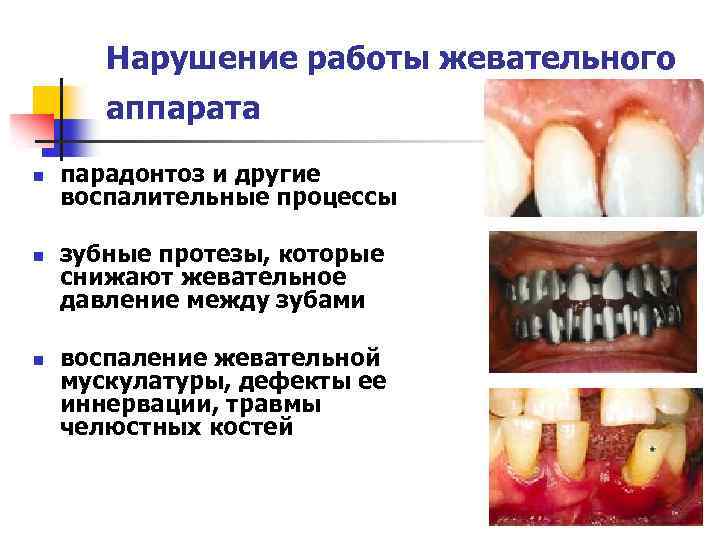 Нарушение работы жевательного аппарата

парадонтоз и другие воспалительные процессы

зубные протезы, которые снижают жевательное давление между зубами

воспаление жевательной мускулатуры, дефекты ее иннервации, травмы челюстных костей